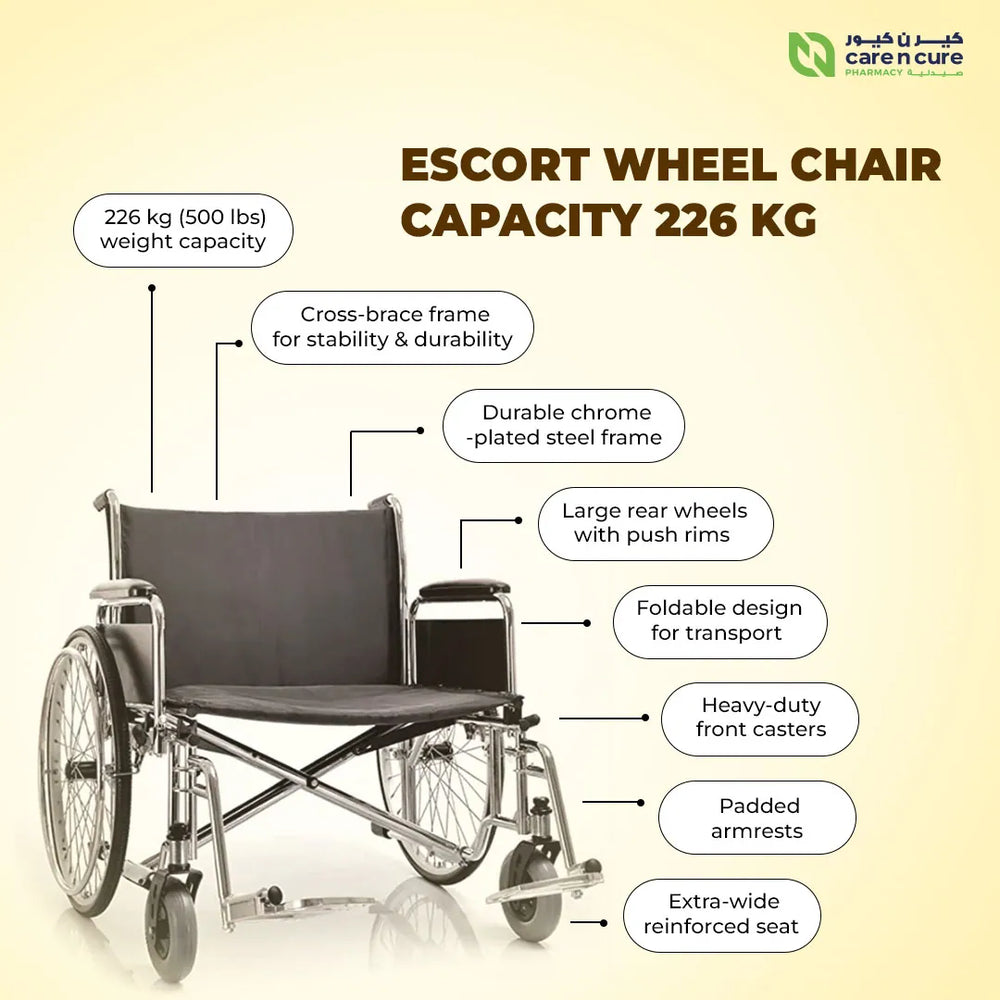 كير ن كيور
care n cure
PHARMACY صيدلية

ESCORT WHEEL CHAIR CAPACITY 226 KG

226 kg (500 lbs) weight capacity

Cross-brace frame for stability & durability

Durable chrome -plated steel frame

Large rear wheels with push rims

Foldable design for transport

Heavy-duty front casters

Padded armrests

Extra-wide reinforced seat